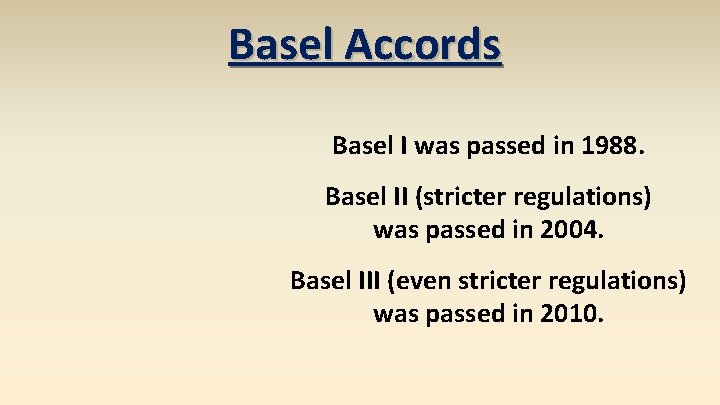 Basel Accords

Basel I was passed in 1988.

Basel II (stricter regulations) was passed in 2004.

Basel III (even stricter regulations) was passed in 2010.